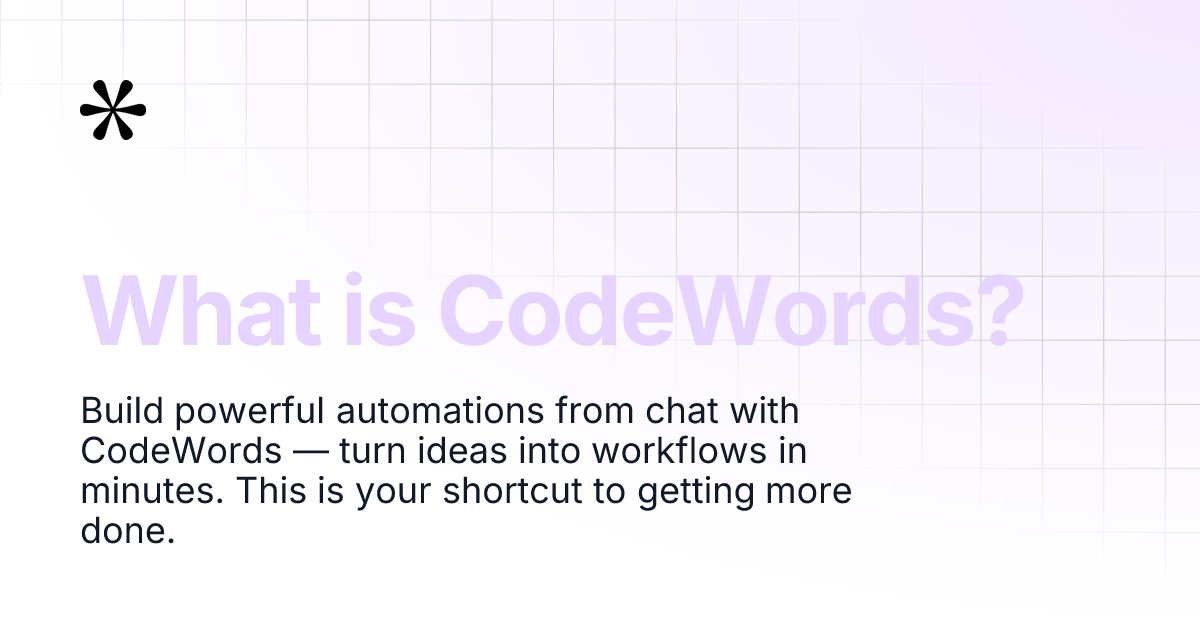 What is CodeWords?

Build powerful automations from chat with CodeWords — turn ideas into workflows in minutes. This is your shortcut to getting more done.